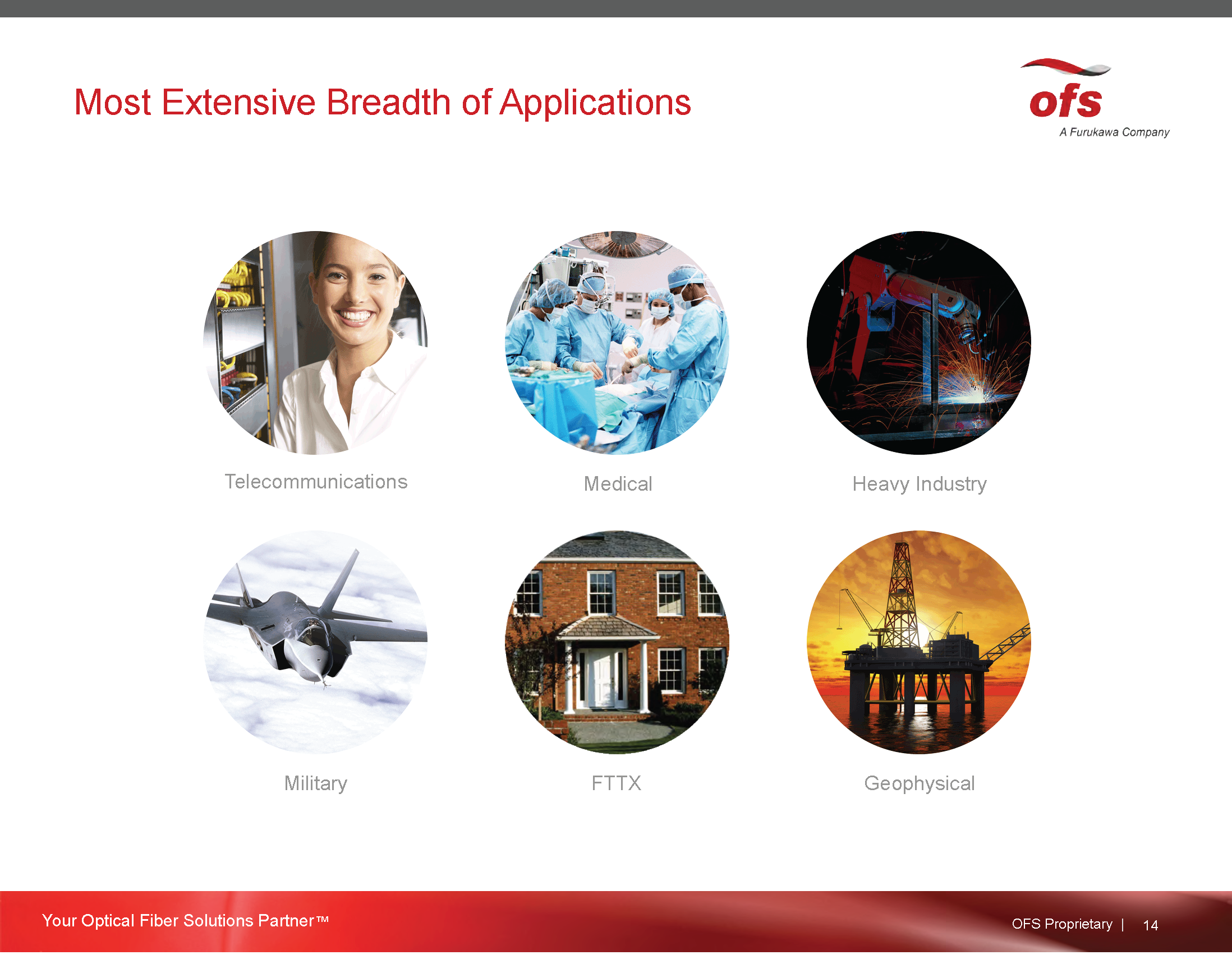 Most Extensive Breadth of Applications

ofs
A Furukawa Company

Telecommunications

Medical

Heavy Industry

Military

FTTX

Geophysical

Your Optical Fiber Solutions Partner™

OFS Proprietary | 14